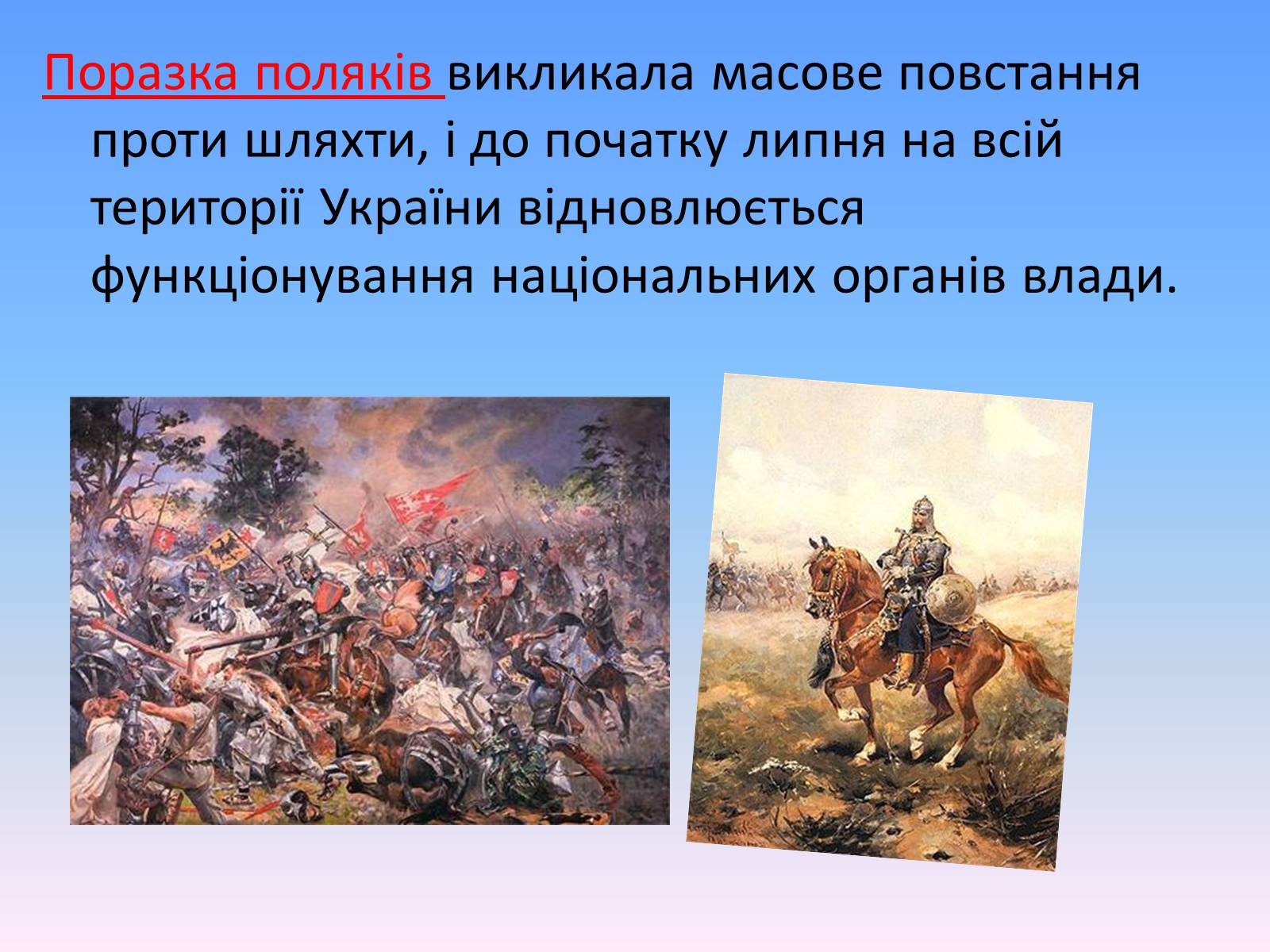 Поразка поляків викликала масове повстання проти шляхти, і до початку липня на всій території України відновлюється функціонування національних органів влади.